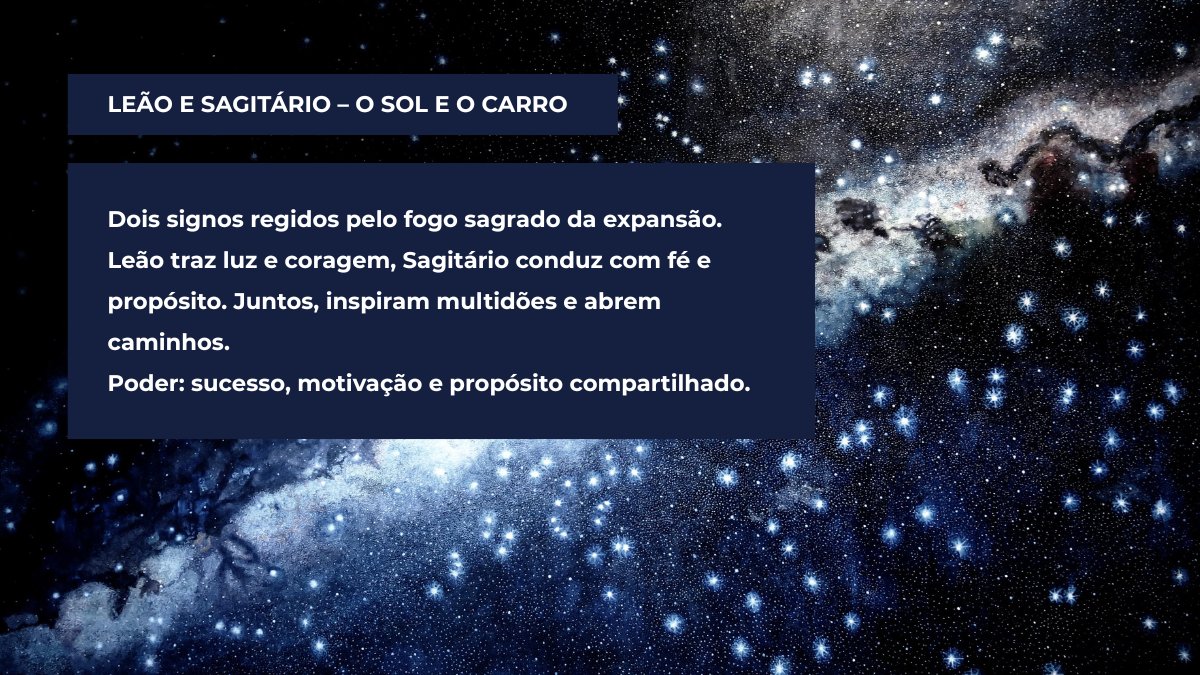 LEÃO E SAGITÁRIO – O SOL E O CARRO

Dois signos regidos pelo fogo sagrado da expansão. Leão traz luz e coragem, Sagitário conduz com fé e propósito. Juntos, inspiram multidões e abrem caminhos.
Poder: sucesso, motivação e propósito compartilhado.